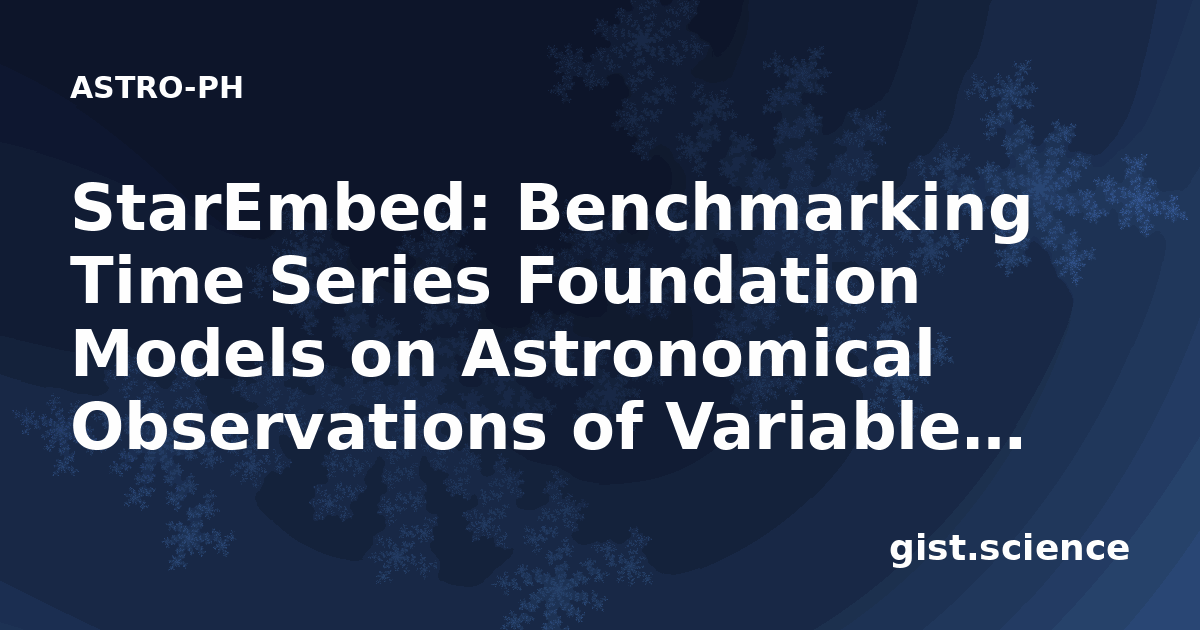 ASTRO-PH

StarEmbed: Benchmarking Time Series Foundation Models on Astronomical Observations of Variable…

gist.science